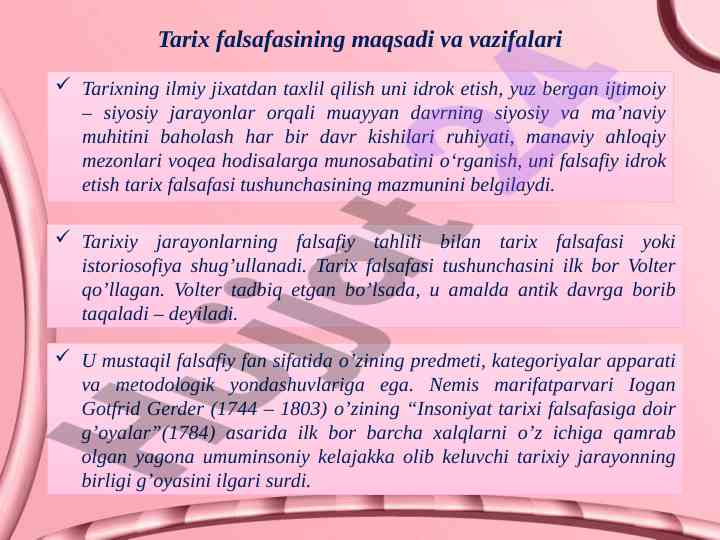 Tarix falsafasining maqsadi va vazifalari

✓ Tarixning ilmiy jixatdan taxlil qilish uni idrok etish, yuz bergan ijtimoiy – siyosiy jarayonlar orqali muayyan davrning siyosiy va ma’naviy muhitini baholash har bir davr kishilari ruhiyati, manaviy ahloqiy mezonlari voqea hodisalarga munosabatini o‘rganish, uni falsafiy idrok etish tarix falsafasi tushunchasining mazmunini belgilaydi.

✓ Tarixiy jarayonlarning falsafiy tahlili bilan tarix falsafasi yoki istoriosofiya shug’ullanadi. Tarix falsafasi tushunchasini ilk bor Volter qo’llagan. Volter tadbiq etgan bo’lsada, u amalda antik davrga borib taqaladi – deyiladi.

✓ U mustaqil falsafiy fan sifatida o’zining predmeti, kategoriyalar apparati va metodologik yondashuvlariga ega. Nemis marifatparvari Iogan Gotfrid Gerder (1744 – 1803) o’zining “Insoniyat tarixi falsafasiga doir g’oyalar”(1784) asarida ilk bor barcha xalqlarni o’z ichiga qamrab olgan yagona umuminsoniy kelajakka olib keluvchi tarixiy jarayonning birligi g’oyasini ilgari surdi.

Hujjat24